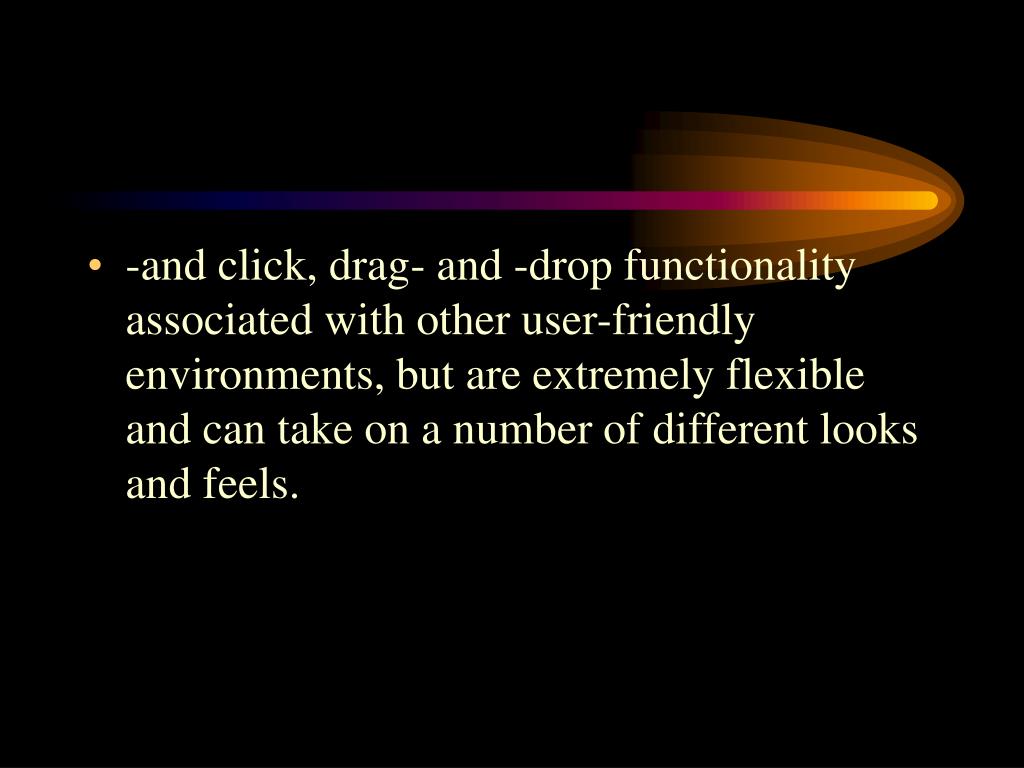 • -and click, drag- and -drop functionality associated with other user-friendly environments, but are extremely flexible and can take on a number of different looks and feels.